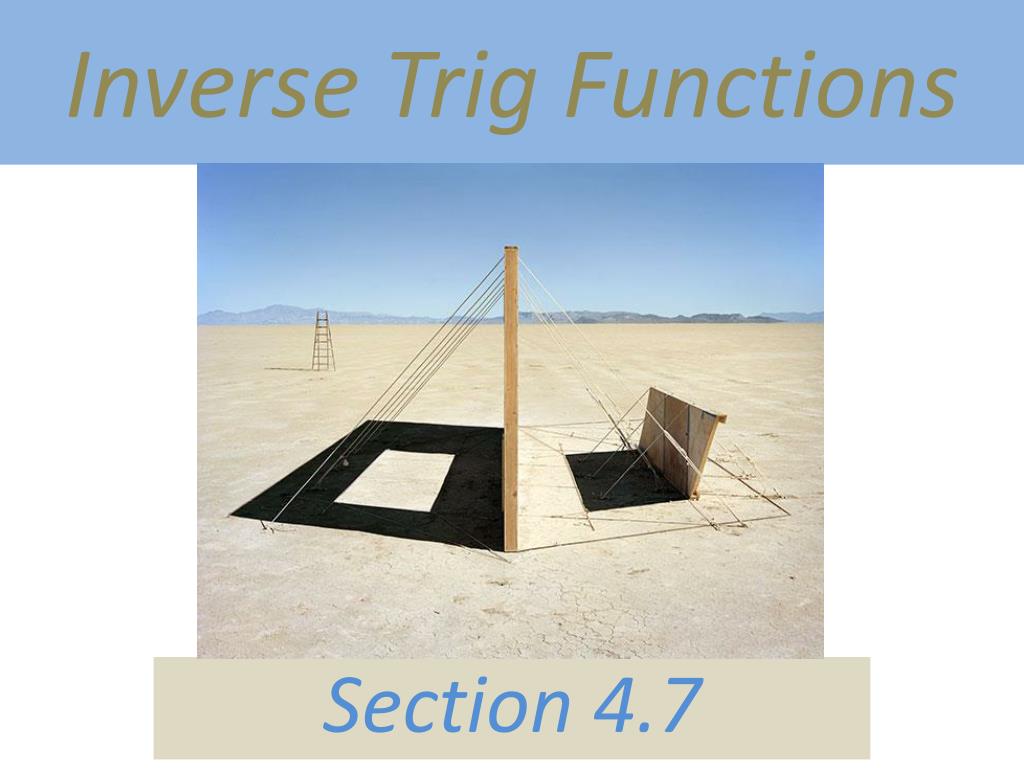 Inverse Trig Functions

Section 4.7